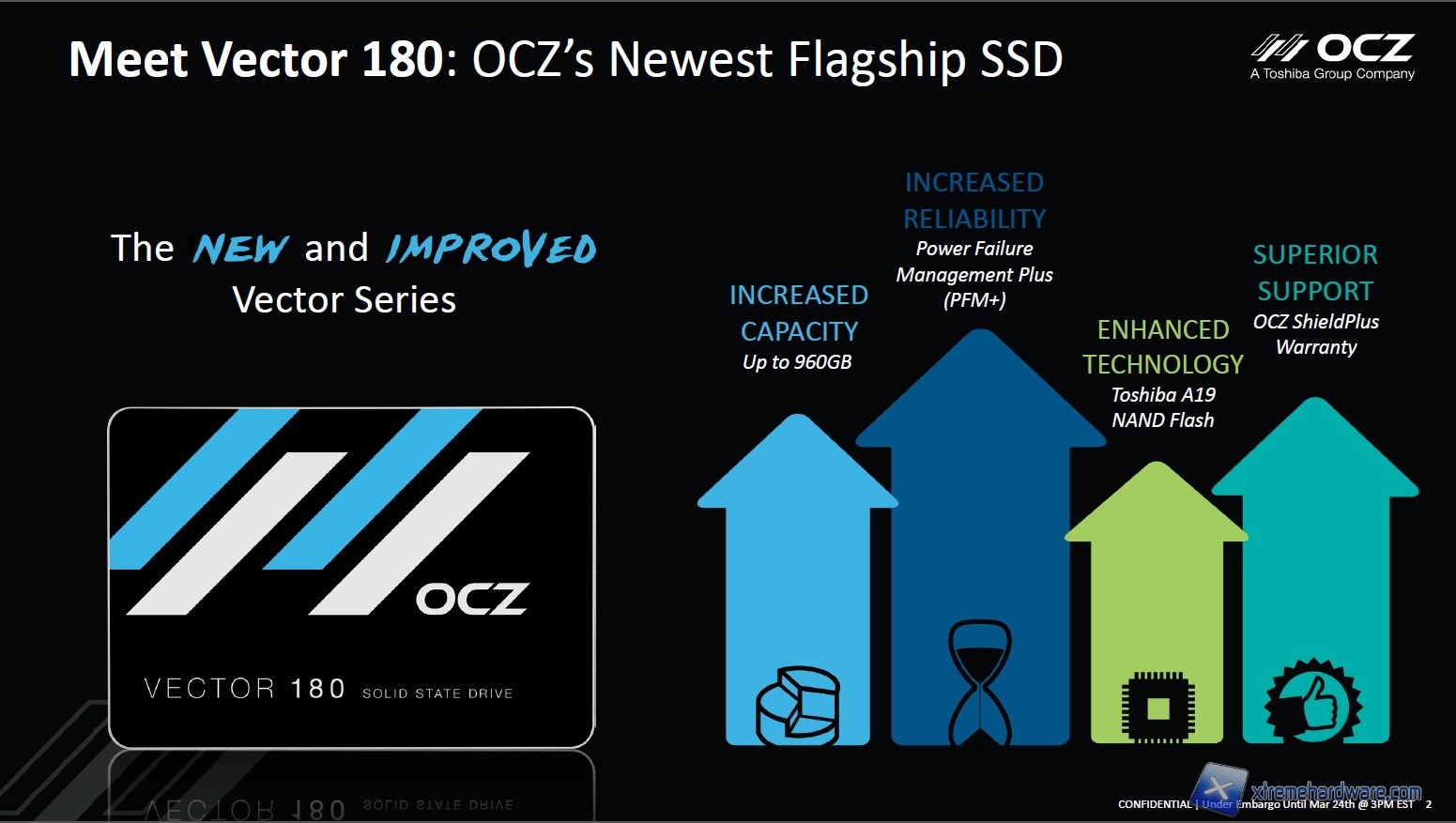 Meet Vector 180: OCZ's Newest Flagship SSD

OCZ
A Toshiba Group Company

The NEW and IMPROVED Vector Series

OCZ
VECTOR 180 SOLID STATE DRIVE

INCREASED CAPACITY
Up to 960GB

INCREASED RELIABILITY
Power Failure Management Plus (PFM+)

ENHANCED TECHNOLOGY
Toshiba A19 NAND Flash

SUPERIOR SUPPORT
OCZ ShieldPlus Warranty

xtremehardware.com

CONFIDENTIAL | Under Embargo Until Mar 24th @ 3PM EST 2